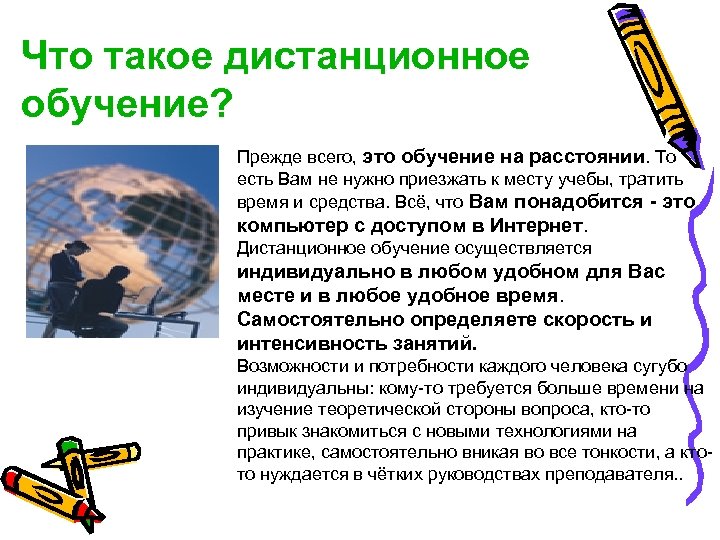 Что такое дистанционное обучение?

Прежде всего, это обучение на расстоянии. То есть Вам не нужно приезжать к месту учебы, тратить время и средства. Всё, что Вам понадобится - это компьютер с доступом в Интернет. Дистанционное обучение осуществляется индивидуально в любом удобном для Вас месте и в любое удобное время. Самостоятельно определяете скорость и интенсивность занятий. Возможности и потребности каждого человека сугубо индивидуальны: кому-то требуется больше времени на изучение теоретической стороны вопроса, кто-то привык знакомиться с новыми технологиями на практике, самостоятельно вникая во все тонкости, а кто-то нуждается в чётких руководствах преподавателя..